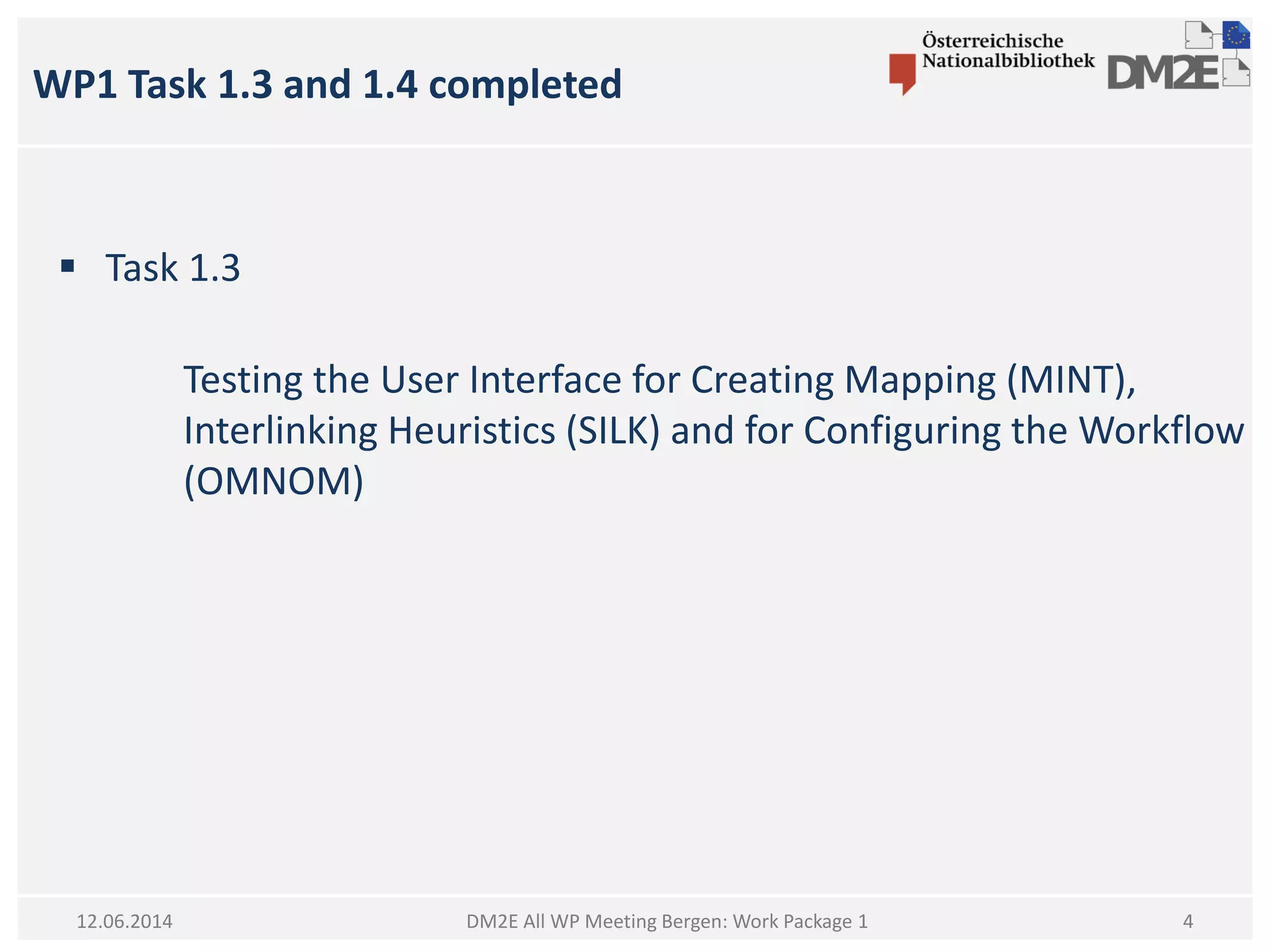 WP1 Task 1.3 and 1.4 completed

Österreichische Nationalbibliothek

DM2E

▪ Task 1.3

Testing the User Interface for Creating Mapping (MINT), Interlinking Heuristics (SILK) and for Configuring the Workflow (OMNOM)

12.06.2014

DM2E All WP Meeting Bergen: Work Package 1

4